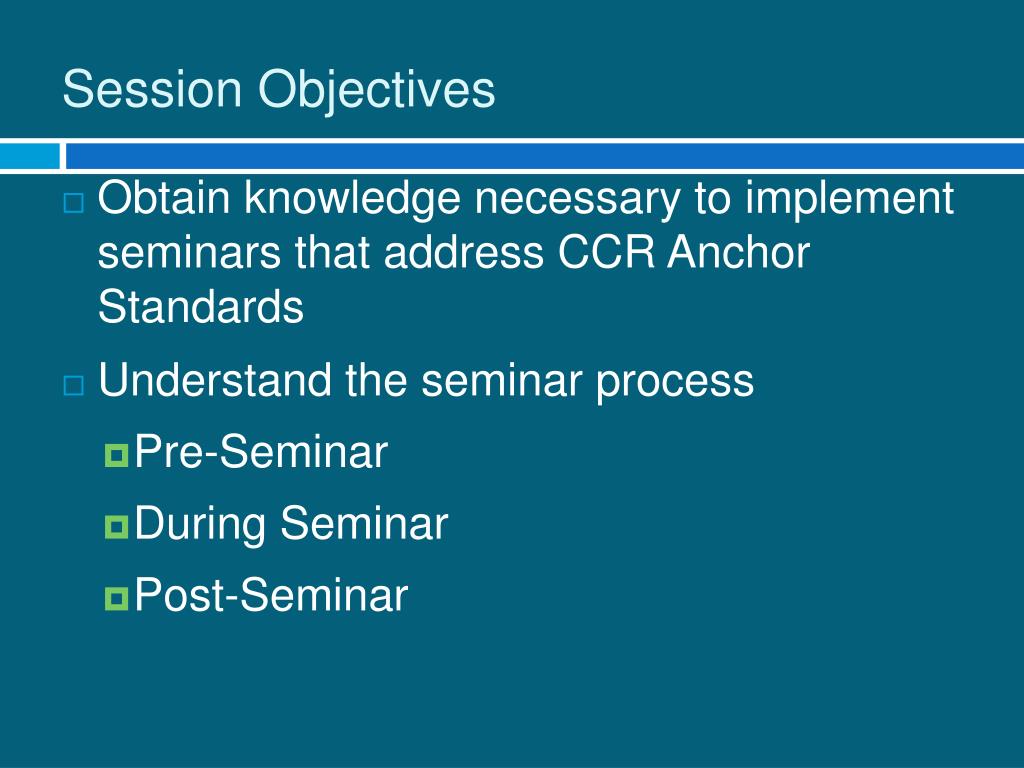 Session Objectives

Obtain knowledge necessary to implement seminars that address CCR Anchor Standards

Understand the seminar process

Pre-Seminar

During Seminar

Post-Seminar